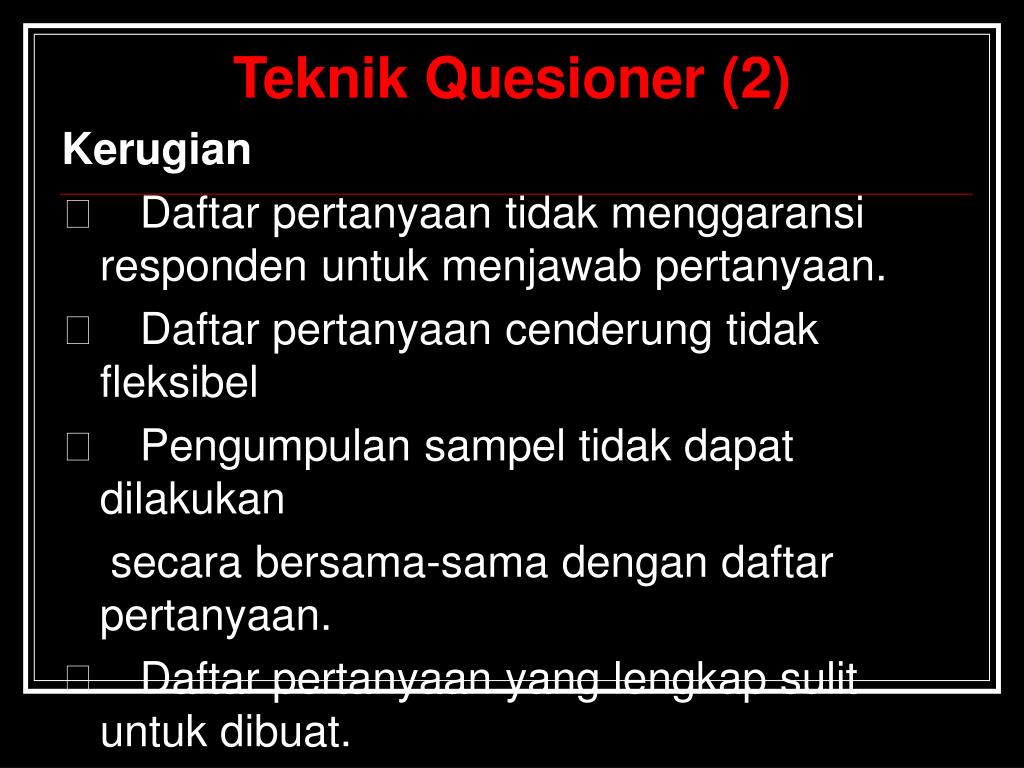 Teknik Quesioner (2)

Kerugian

Daftar pertanyaan tidak menggaransi responden untuk menjawab pertanyaan.

Daftar pertanyaan cenderung tidak fleksibel

Pengumpulan sampel tidak dapat dilakukan

secara bersama-sama dengan daftar pertanyaan.

Daftar pertanyaan yang lengkap sulit untuk dibuat.